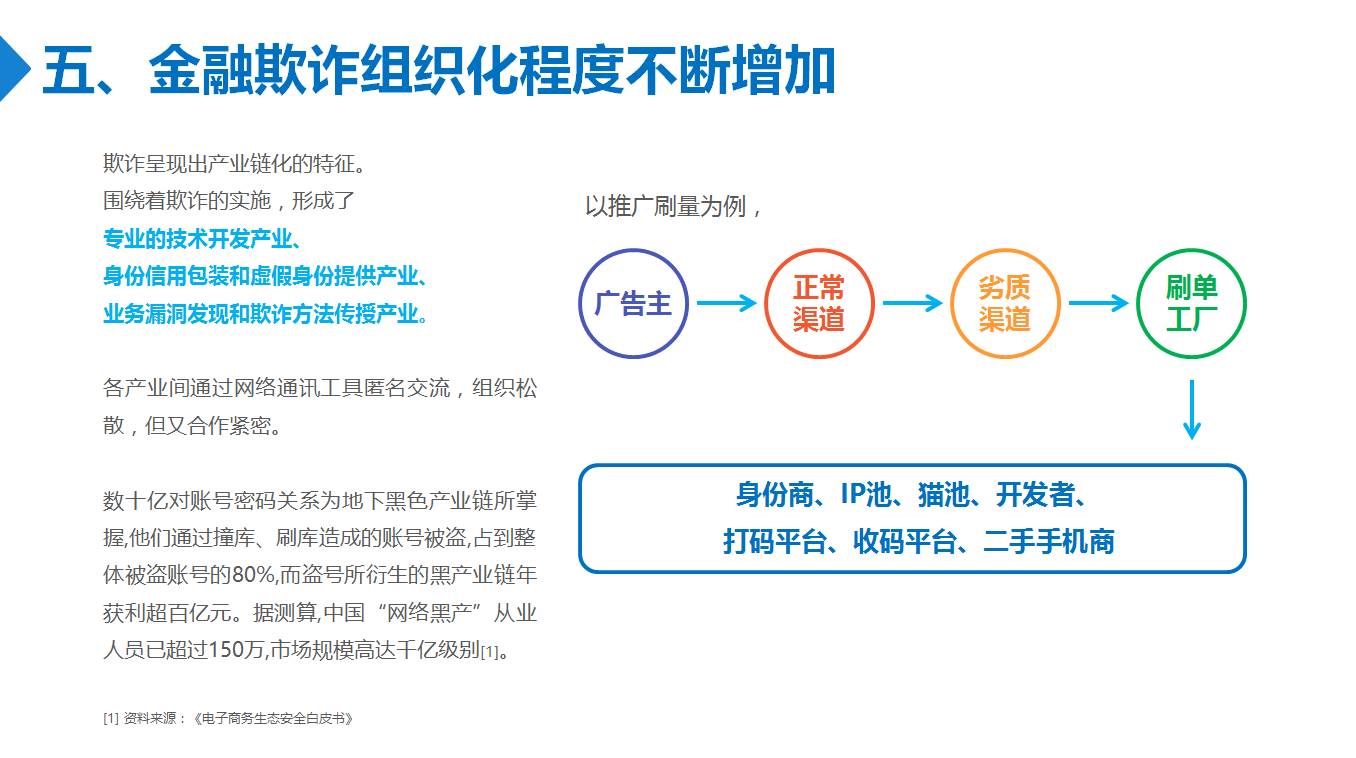 五、金融欺诈组织化程度不断增加

欺诈呈现出产业链化的特征。
围绕着欺诈的实施，形成了
专业的技术开发产业、
身份信用包装和虚假身份提供产业、
业务漏洞发现和欺诈方法传授产业。

各产业间通过网络通讯工具匿名交流，组织松散，但又合作紧密。

数十亿对账号密码关系为地下黑色产业链所掌握,他们通过撞库、刷库造成的账号被盗,占到整体被盗账号的80%,而盗号所衍生的黑产业链年获利超百亿元。据测算,中国“网络黑产”从业人员已超过150万,市场规模高达千亿级别[1]。

[1] 资料来源：《电子商务生态安全白皮书》

以推广刷量为例，

广告主

正常渠道

劣质渠道

刷单工厂

身份商、IP池、猫池、开发者、
打码平台、收码平台、二手手机商